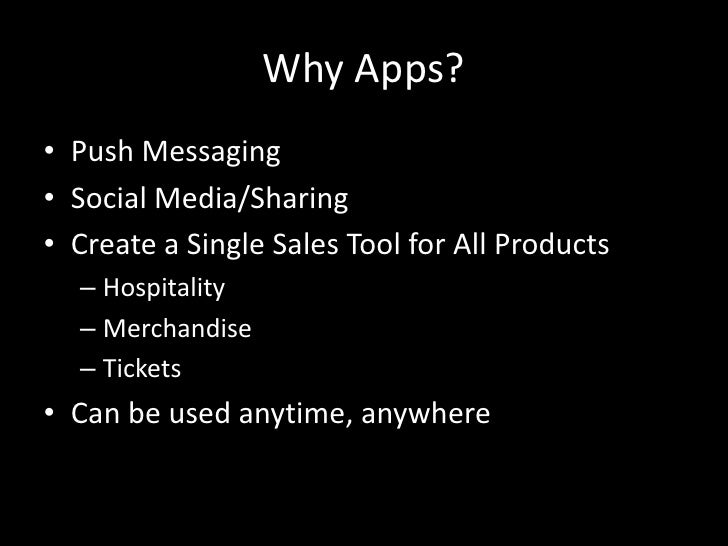 Why Apps?

• Push Messaging
• Social Media/Sharing
• Create a Single Sales Tool for All Products
– Hospitality
– Merchandise
– Tickets
• Can be used anytime, anywhere